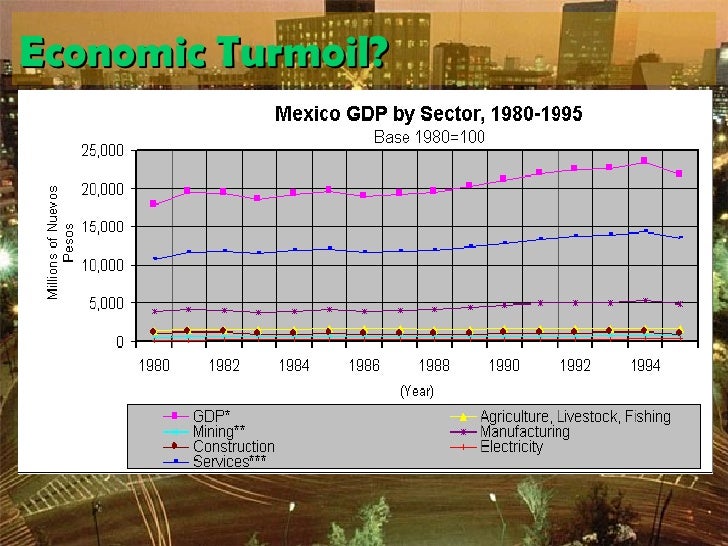 Economic Turmoil?

Mexico GDP by Sector, 1980-1995
Base 1980=100

Millions of Nuevos Pesos

25,000
20,000
15,000
10,000
5,000
0

1980 1982 1984 1986 1988 1990 1992 1994

(Year)

GDP*
Mining**
Construction
Services***
Agriculture, Livestock, Fishing
Manufacturing
Electricity